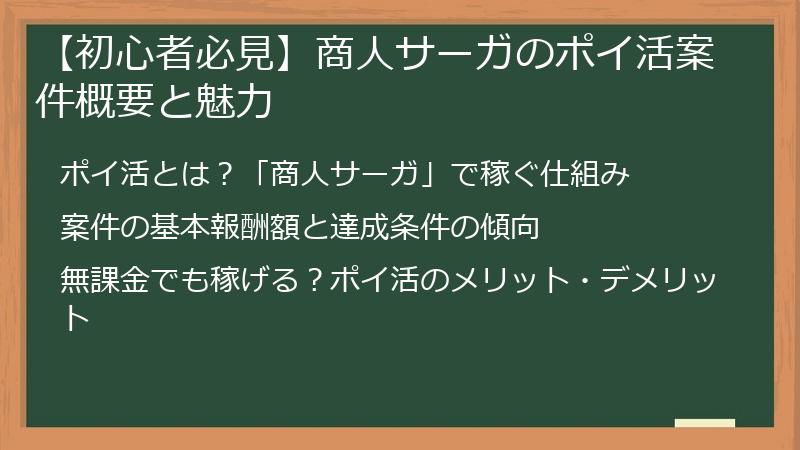 【初心者必見】商人サーガのポイ活案件概要と魅力

ポイ活とは？「商人サーガ」で稼ぐ仕組み

案件の基本報酬額と達成条件の傾向

無課金でも稼げる？ポイ活のメリット・デメリット